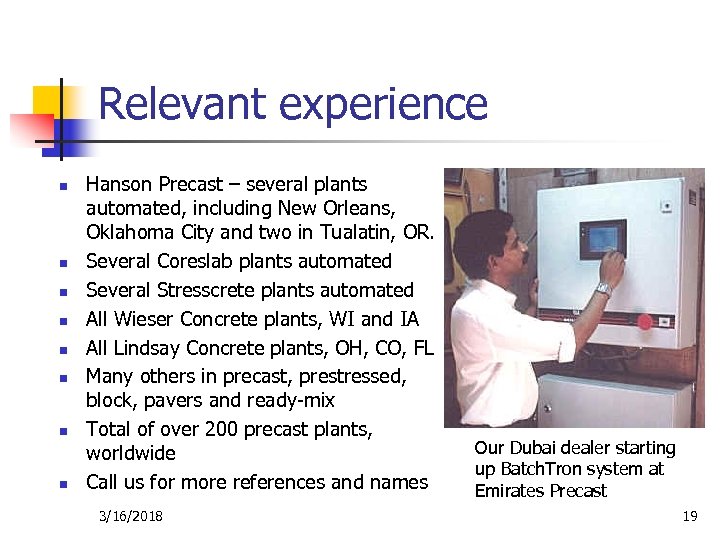 Relevant experience

- Hanson Precast – several plants automated, including New Orleans, Oklahoma City and two in Tualatin, OR.
- Several Coreslab plants automated
- Several Stresscrete plants automated
- All Wieser Concrete plants, WI and IA
- All Lindsay Concrete plants, OH, CO, FL
- Many others in precast, prestressed, block, pavers and ready-mix
- Total of over 200 precast plants, worldwide
- Call us for more references and names

Our Dubai dealer starting up BatchTron system at Emirates Precast

3/16/2018

19